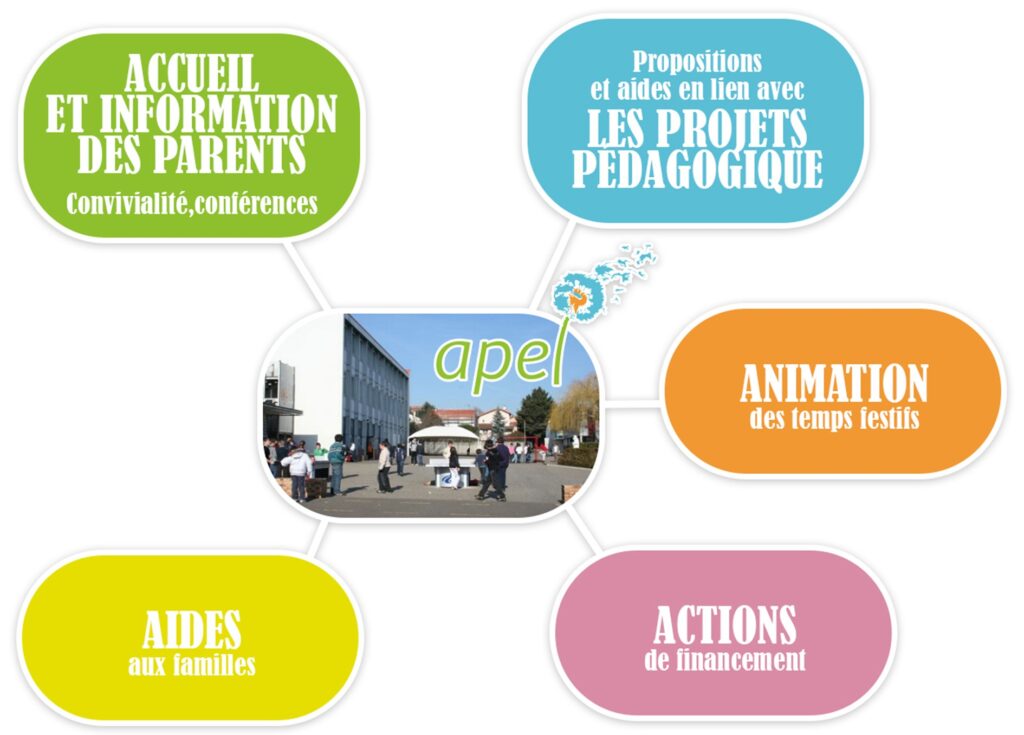 ACCUEIL ET INFORMATION DES PARENTS
Convivialité,conférences

Propositions et aides en lien avec
LES PROJETS PÉDAGOGIQUE

apel

ANIMATION
des temps festifs

AIDES
aux familles

ACTIONS
de financement